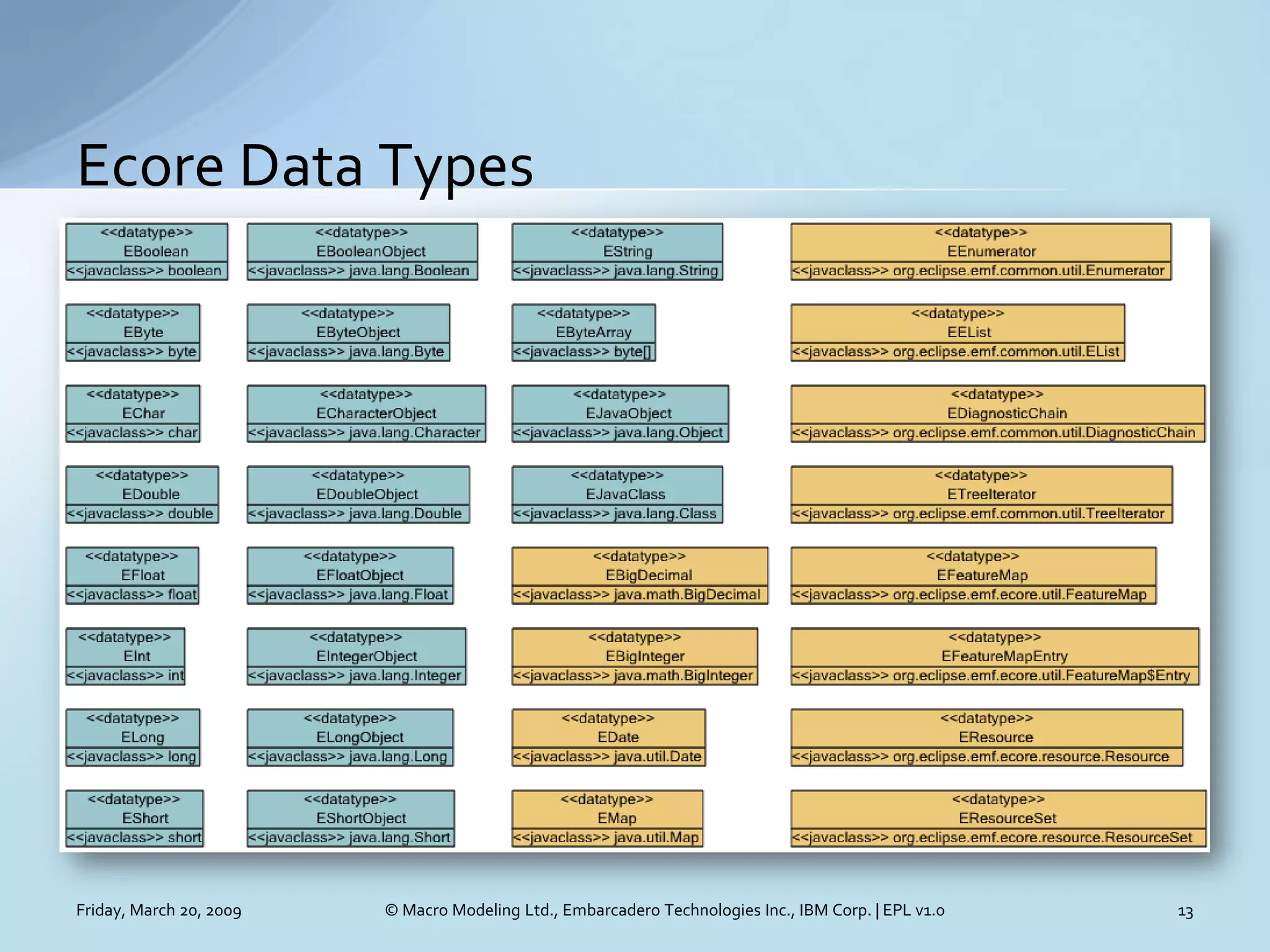 Ecore Data Types

<<datatype>>
EBoolean
<<javaclass>> boolean

<<datatype>>
EByte
<<javaclass>> byte

<<datatype>>
EChar
<<javaclass>> char

<<datatype>>
EDouble
<<javaclass>> double

<<datatype>>
EFloat
<<javaclass>> float

<<datatype>>
EInt
<<javaclass>> int

<<datatype>>
ELong
<<javaclass>> long

<<datatype>>
EShort
<<javaclass>> short

<<datatype>>
EBooleanObject
<<javaclass>> java.lang.Boolean

<<datatype>>
EByteObject
<<javaclass>> java.lang.Byte

<<datatype>>
ECharacterObject
<<javaclass>> java.lang.Character

<<datatype>>
EDoubleObject
<<javaclass>> java.lang.Double

<<datatype>>
EFloatObject
<<javaclass>> java.lang.Float

<<datatype>>
EIntegerObject
<<javaclass>> java.lang.Integer

<<datatype>>
ELongObject
<<javaclass>> java.lang.Long

<<datatype>>
EShortObject
<<javaclass>> java.lang.Short

<<datatype>>
EString
<<javaclass>> java.lang.String

<<datatype>>
EByteArray
<<javaclass>> byte[]

<<datatype>>
EJavaObject
<<javaclass>> java.lang.Object

<<datatype>>
EJavaClass
<<javaclass>> java.lang.Class

<<datatype>>
EBigDecimal
<<javaclass>> java.math.BigDecimal

<<datatype>>
EBigInteger
<<javaclass>> java.math.BigInteger

<<datatype>>
EDate
<<javaclass>> java.util.Date

<<datatype>>
EMap
<<javaclass>> java.util.Map

<<datatype>>
EEnumerator
<<javaclass>> org.eclipse.emf.common.util.Enumerator

<<datatype>>
EEList
<<javaclass>> org.eclipse.emf.common.util.EList

<<datatype>>
EDiagnosticChain
<<javaclass>> org.eclipse.emf.common.util.DiagnosticChain

<<datatype>>
ETreeIterator
<<javaclass>> org.eclipse.emf.common.util.TreeIterator

<<datatype>>
EFeatureMap
<<javaclass>> org.eclipse.emf.ecore.util.FeatureMap

<<datatype>>
EFeatureMapEntry
<<javaclass>> org.eclipse.emf.ecore.util.FeatureMap$Entry

<<datatype>>
EResource
<<javaclass>> org.eclipse.emf.ecore.resource.Resource

<<datatype>>
EResourceSet
<<javaclass>> org.eclipse.emf.ecore.resource.ResourceSet

Friday, March 20, 2009 © Macro Modeling Ltd., Embarcadero Technologies Inc., IBM Corp. | EPL v1.0 13